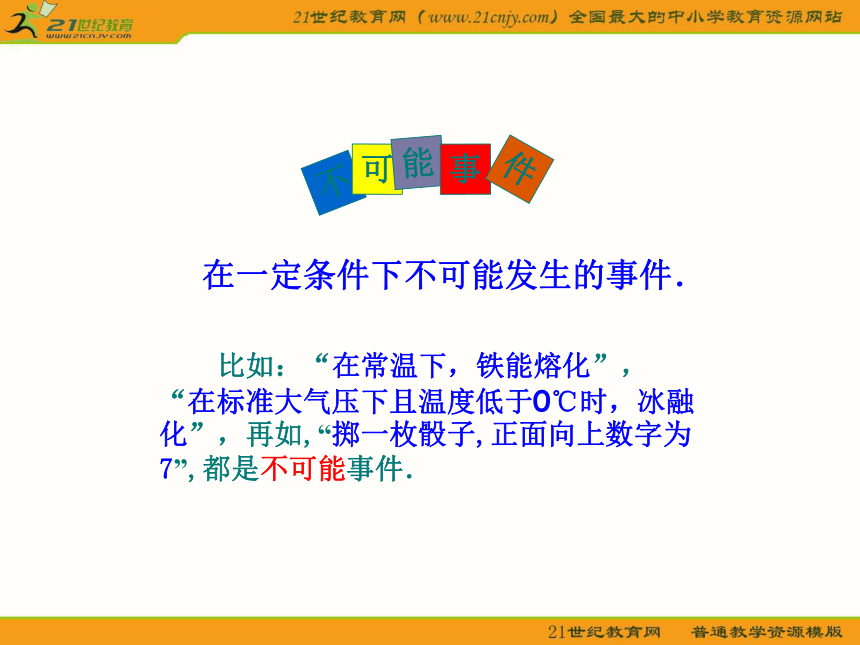 21世纪教育
www.21cnjy.com

21世纪教育网（www.21cnjy.com）全国最大的中小学教育资源网站

不可能事件

在一定条件下不可能发生的事件.

比如：“在常温下，铁能熔化”，“在标准大气压下且温度低于0℃时，冰融化”，再如,“掷一枚骰子,正面向上数字为7”,都是不可能事件.

21世纪教育网　普通教学资源模版